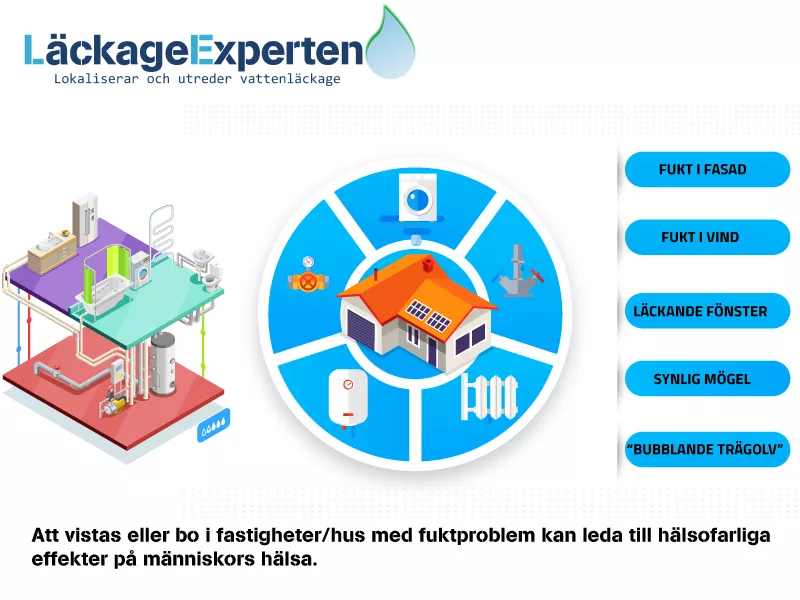 LäckageExperten
Lokaliserar och utreder vattenläckage

FUKT I FASAD

FUKT I VIND

LÄCKANDE FÖNSTER

SYNLIG MÖGEL

"BUBBLANDE TRÄGOLV"

Att vistas eller bo i fastigheter/hus med fuktproblem kan leda till hälsofarliga effekter på människors hälsa.